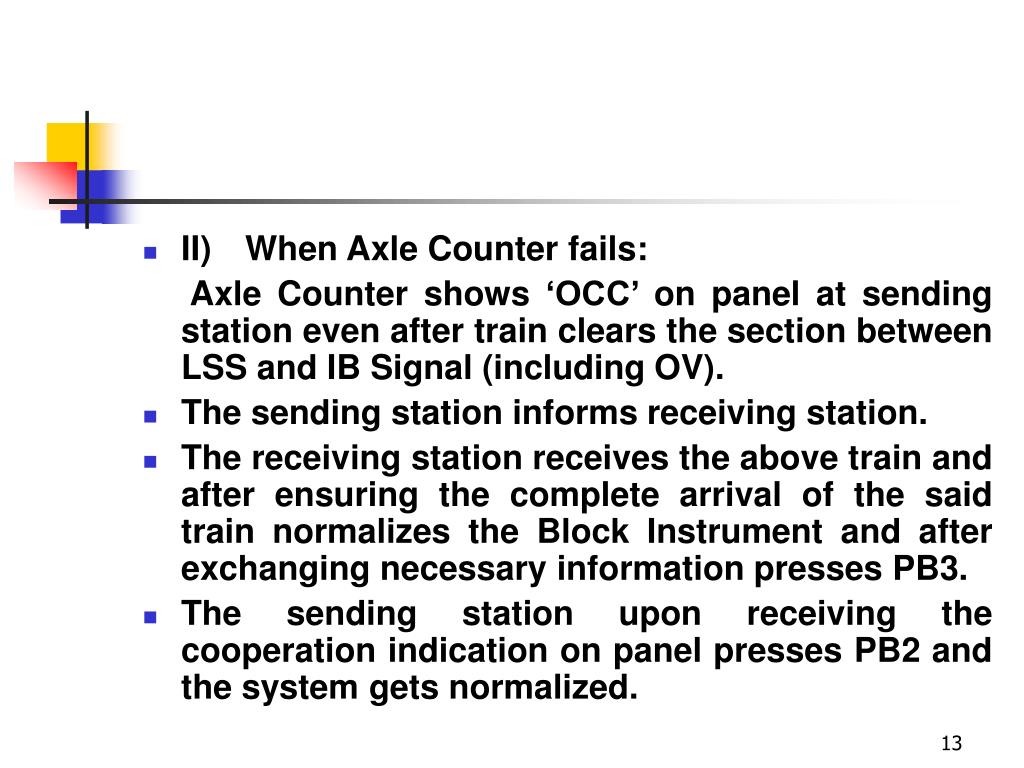 II) When Axle Counter fails:

Axle Counter shows ‘OCC’ on panel at sending station even after train clears the section between LSS and IB Signal (including OV).

The sending station informs receiving station.

The receiving station receives the above train and after ensuring the complete arrival of the said train normalizes the Block Instrument and after exchanging necessary information presses PB3.

The sending station upon receiving the cooperation indication on panel presses PB2 and the system gets normalized.

13